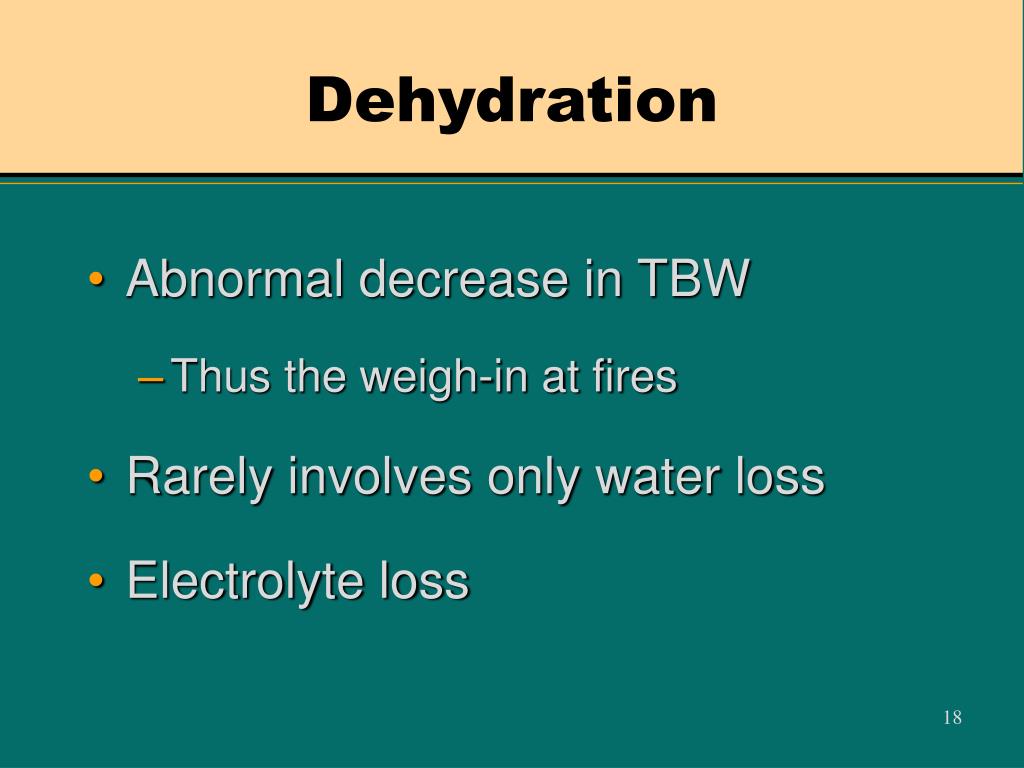 Dehydration

• Abnormal decrease in TBW

– Thus the weigh-in at fires

• Rarely involves only water loss

• Electrolyte loss

18